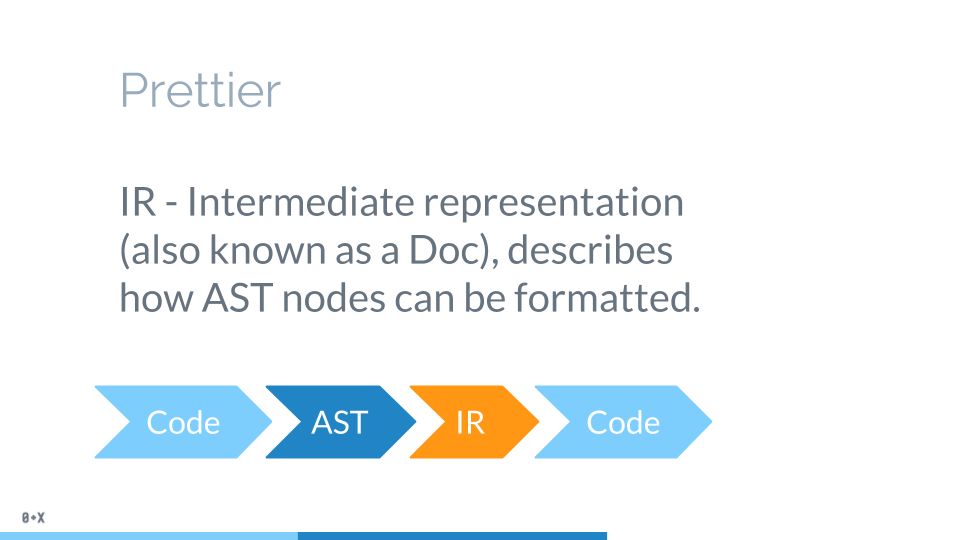 Prettier

IR - Intermediate representation (also known as a Doc), describes how AST nodes can be formatted.

Code

AST

IR

Code

0•X